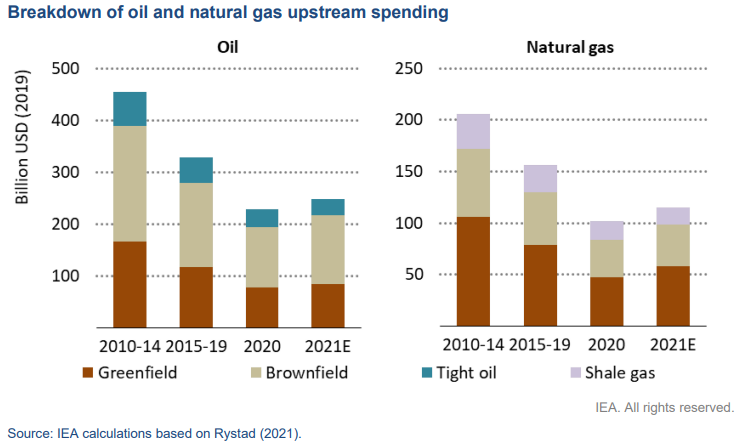 Breakdown of oil and natural gas upstream spending

Oil

Billion USD (2019)

500
400
300
200
100

2010-14 2015-19 2020 2021E

Natural gas

250
200
150
100
50

2010-14 2015-19 2020 2021E

Greenfield Brownfield Tight oil Shale gas

IEA. All rights reserved.

Source: IEA calculations based on Rystad (2021).